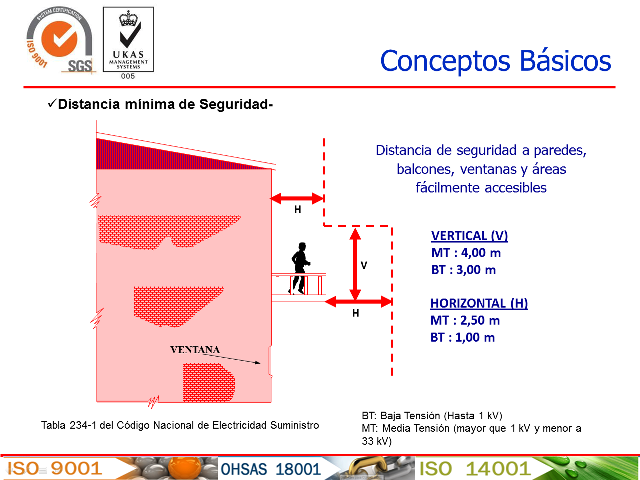 SYSTEM CERTIFICATION
ISO 9001
SGS

UKAS
MANAGEMENT SYSTEMS
005

Conceptos Básicos

✓Distancia mínima de Seguridad-

Distancia de seguridad a paredes, balcones, ventanas y áreas fácilmente accesibles

H

V

H

VENTANA

VERTICAL (V)
MT : 4,00 m
BT : 3,00 m

HORIZONTAL (H)
MT : 2,50 m
BT : 1,00 m

Tabla 234-1 del Código Nacional de Electricidad Suministro

BT: Baja Tensión (Hasta 1 kV)
MT: Media Tensión (mayor que 1 kV y menor a 33 kV)

ISO 9001 OHSAS 18001 ISO 14001